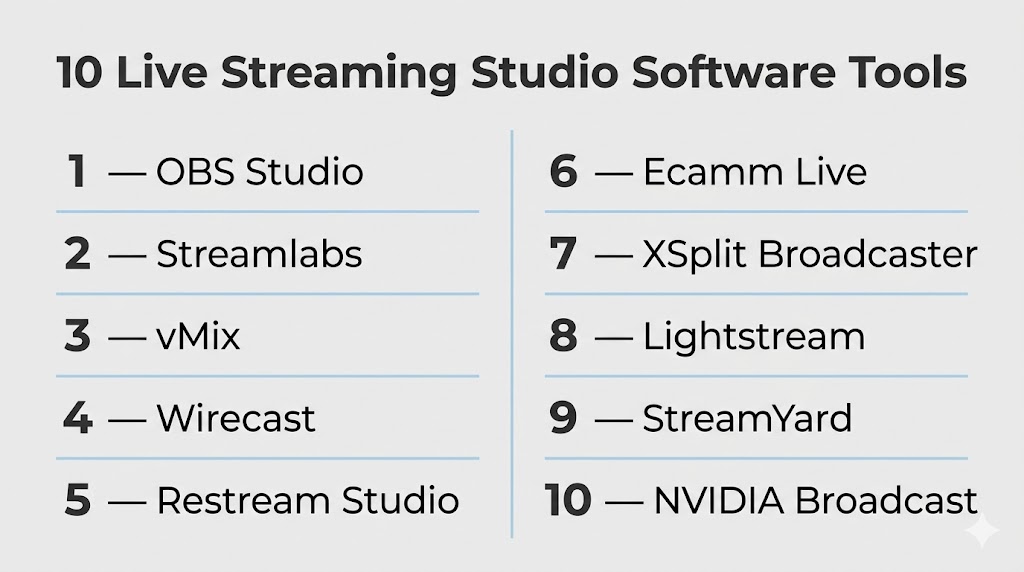 10 Live Streaming Studio Software Tools

1 — OBS Studio

2 — Streamlabs

3 — vMix

4 — Wirecast

5 — Restream Studio

6 — Ecamm Live

7 — XSplit Broadcaster

8 — Lightstream

9 — StreamYard

10 — NVIDIA Broadcast